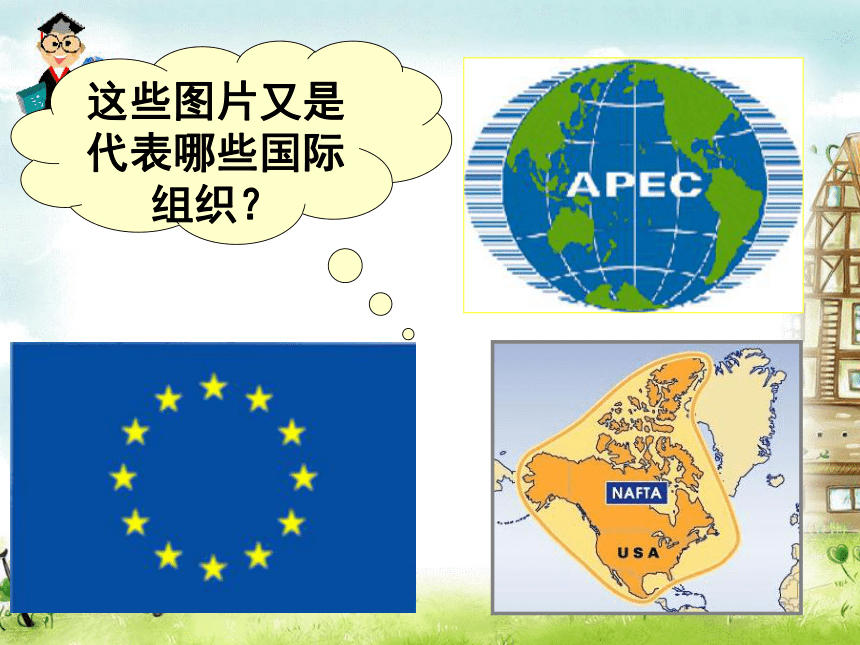 这些图片又是代表哪些国际组织？

APEC

NAFTA

USA